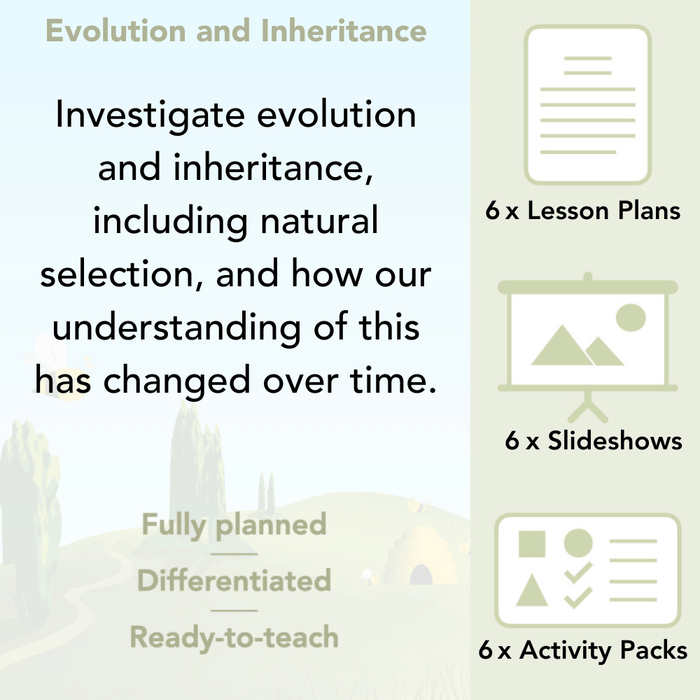 Evolution and Inheritance

Investigate evolution and inheritance, including natural selection, and how our understanding of this has changed over time.

Fully planned

Differentiated

Ready-to-teach

6 x Lesson Plans

6 x Slideshows

6 x Activity Packs